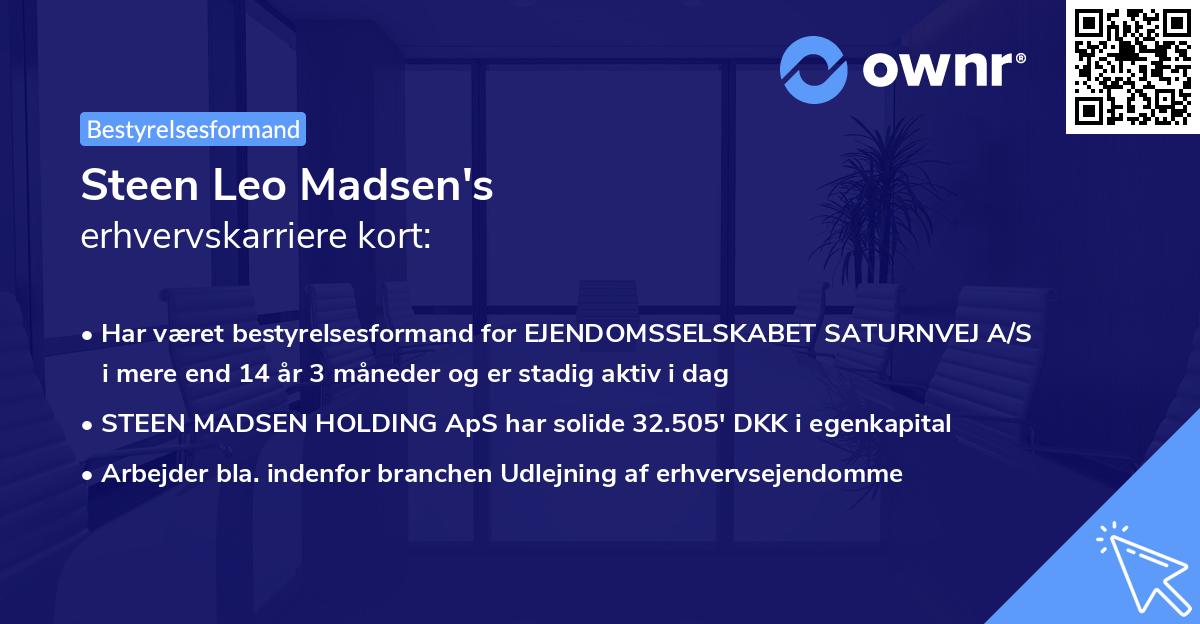 ownr®

Bestyrelsesformand

Steen Leo Madsen's
erhvervskarriere kort:

• Har været bestyrelsesformand for EJENDOMSSELSKABET SATURNVEJ A/S i mere end 14 år 3 måneder og er stadig aktiv i dag

• STEEN MADSEN HOLDING ApS har solide 32.505' DKK i egenkapital

• Arbejder bla. indenfor branchen Udlejning af erhvervsejendomme